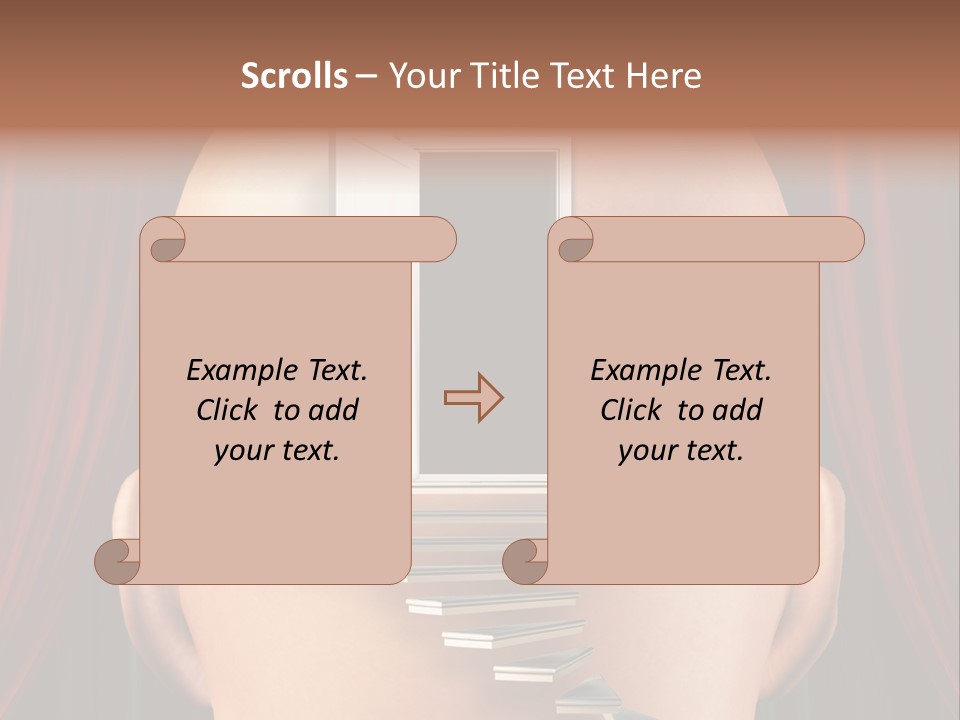 Scrolls – Your Title Text Here

Example Text. Click to add your text.

Example Text. Click to add your text.